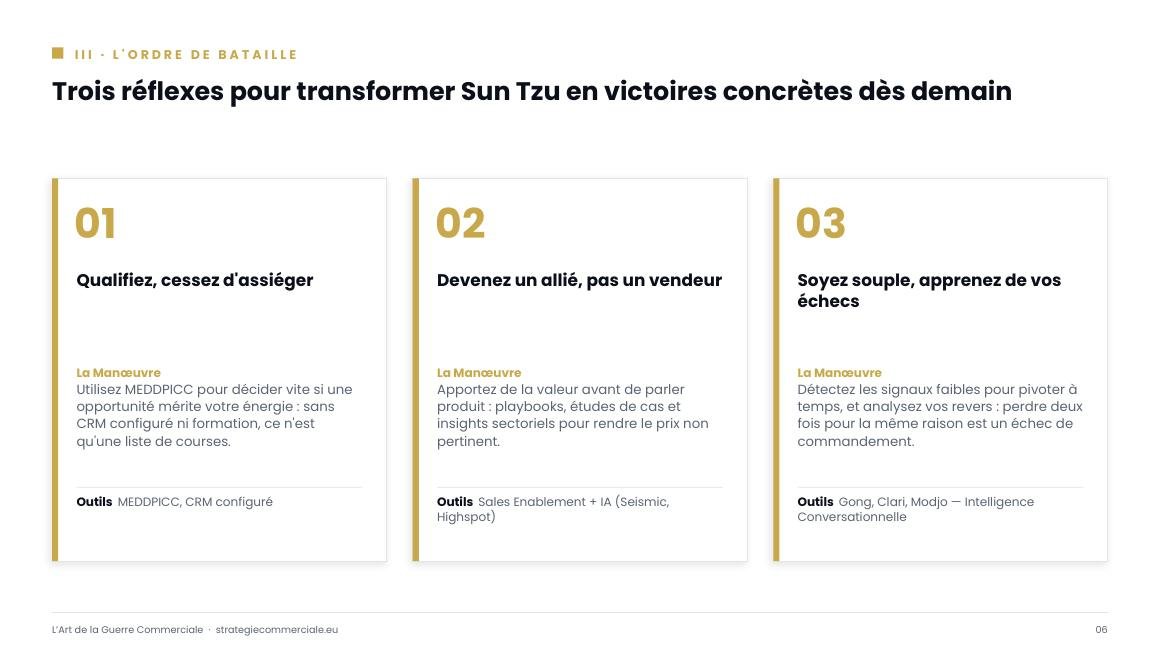 III · L'ORDRE DE BATAILLE

Trois réflexes pour transformer Sun Tzu en victoires concrètes dès demain

01

Qualifiez, cessez d'assiéger

La Manœuvre
Utilisez MEDDPICC pour décider vite si une opportunité mérite votre énergie : sans CRM configuré ni formation, ce n'est qu'une liste de courses.

Outils MEDDPICC, CRM configuré

02

Devenez un allié, pas un vendeur

La Manœuvre
Apportez de la valeur avant de parler produit : playbooks, études de cas et insights sectoriels pour rendre le prix non pertinent.

Outils Sales Enablement + IA (Seismic, Highspot)

03

Soyez souple, apprenez de vos échecs

La Manœuvre
Détectez les signaux faibles pour pivoter à temps, et analysez vos revers : perdre deux fois pour la même raison est un échec de commandement.

Outils Gong, Clari, Modjo — Intelligence Conversationnelle

L'Art de la Guerre Commerciale · strategiecommerciale.eu

06